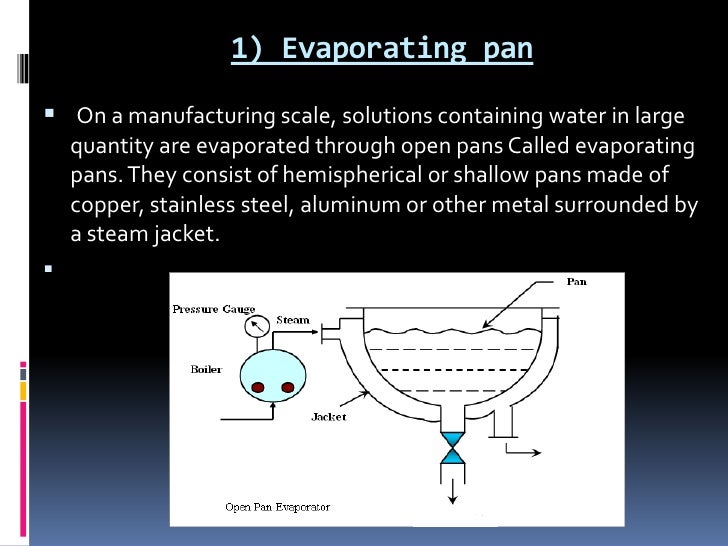 1) Evaporating pan

On a manufacturing scale, solutions containing water in large quantity are evaporated through open pans Called evaporating pans. They consist of hemispherical or shallow pans made of copper, stainless steel, aluminum or other metal surrounded by a steam jacket.

Pan
Pressure Gauge
Steam
Boiler
Jacket
Open Pan Evaporator